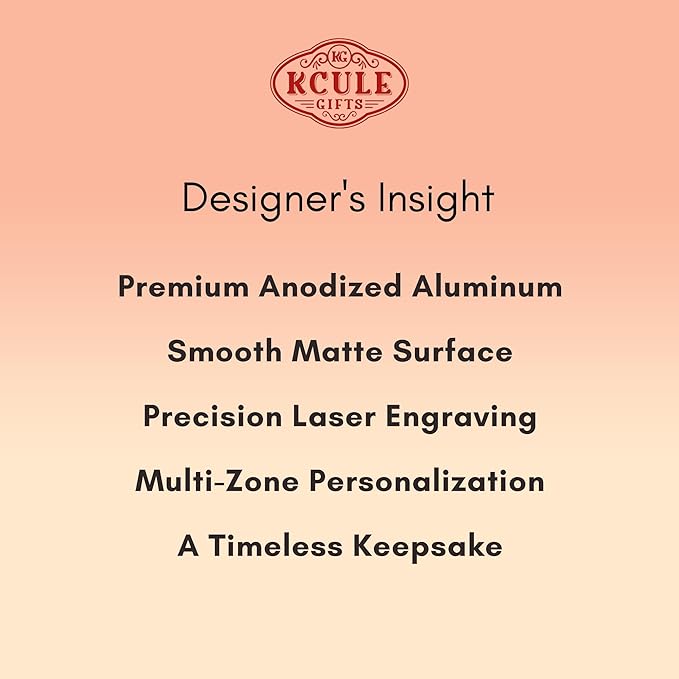 KG
KCULE
GIFTS

Designer's Insight

Premium Anodized Aluminum

Smooth Matte Surface

Precision Laser Engraving

Multi-Zone Personalization

A Timeless Keepsake